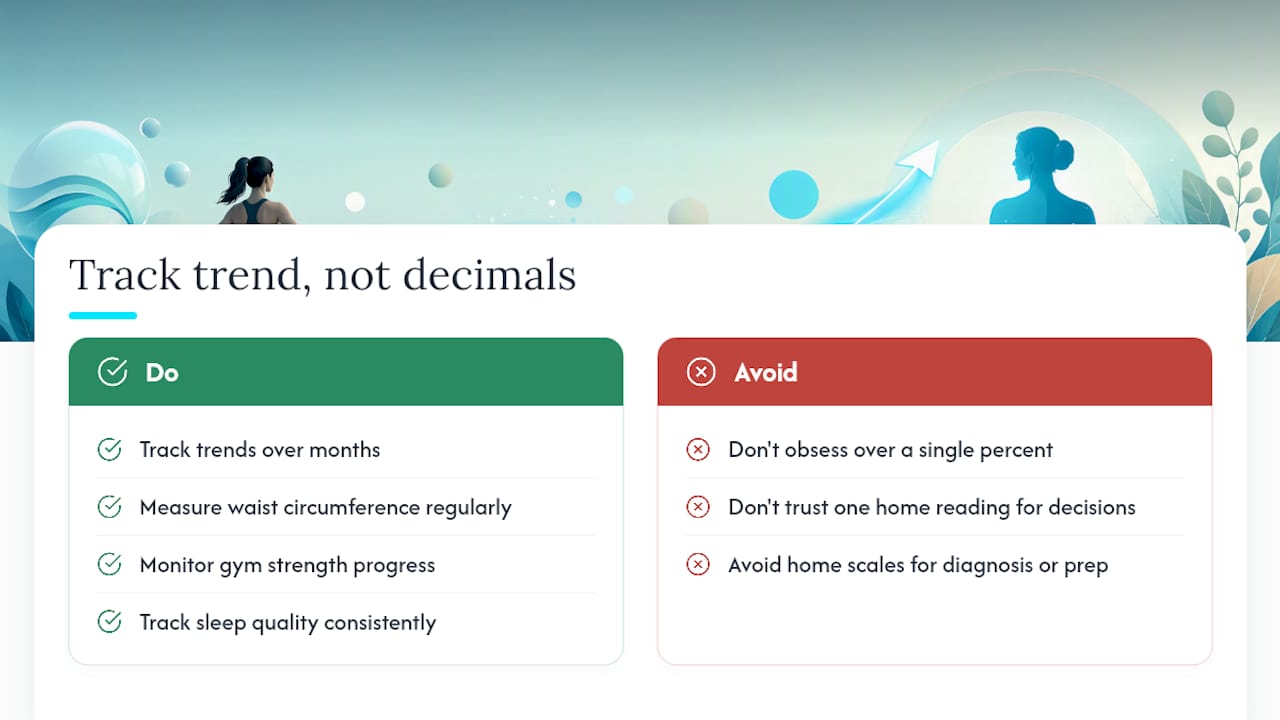 Track trend, not decimals

Do

Track trends over months

Measure waist circumference regularly

Monitor gym strength progress

Track sleep quality consistently

Avoid

Don't obsess over a single percent

Don't trust one home reading for decisions

Avoid home scales for diagnosis or prep